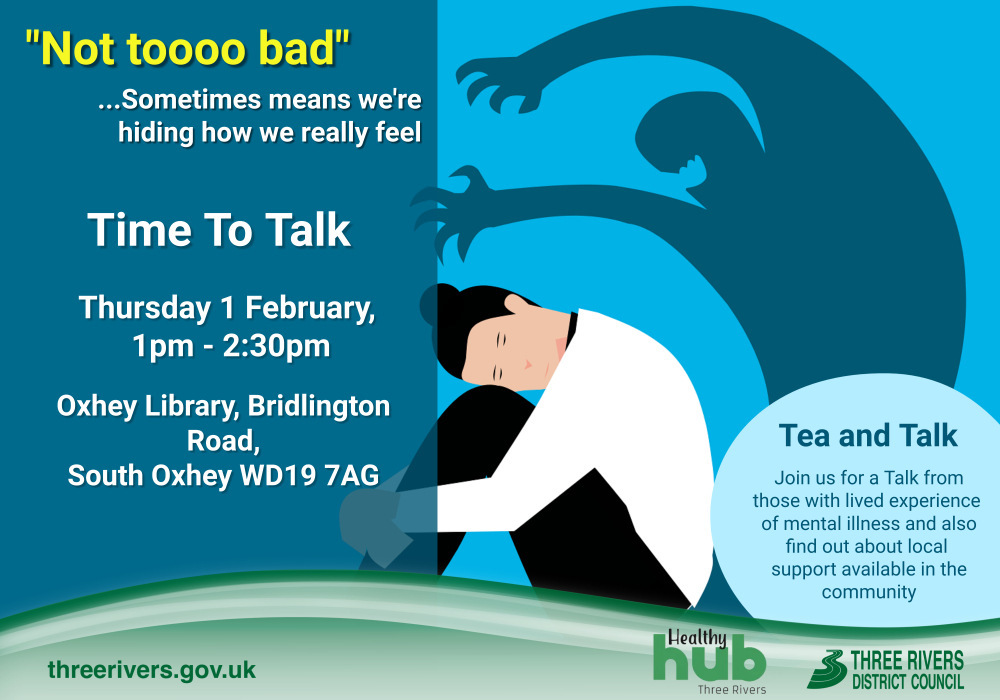 "Not toooo bad"

...Sometimes means we're hiding how we really feel

Time To Talk

Thursday 1 February, 1pm - 2:30pm

Oxhey Library, Bridlington Road, South Oxhey WD19 7AG

Tea and Talk

Join us for a Talk from those with lived experience of mental illness and also find out about local support available in the community

threerivers.gov.uk

Healthy hub Three Rivers

THREE RIVERS DISTRICT COUNCIL